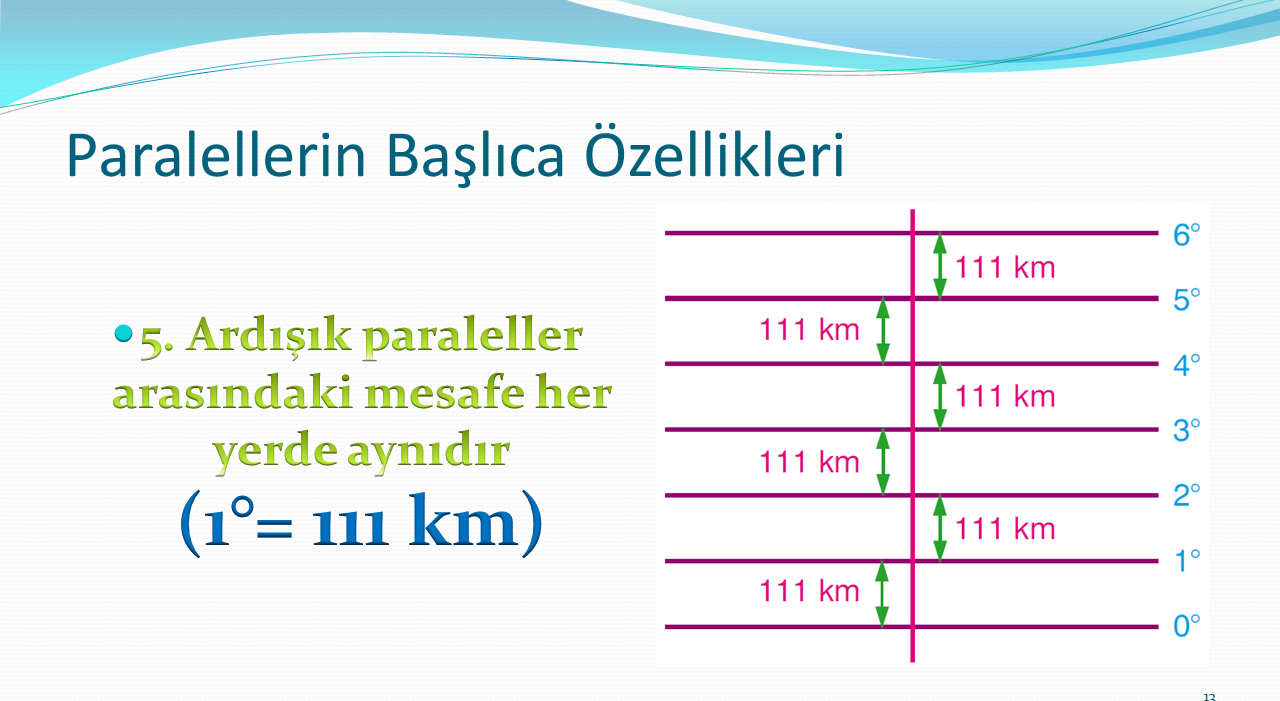 Paralellerin Başlıca Özellikleri

5. Ardışık paraleller arasındaki mesafe her yerde aynıdır (1°= 111 km)

6°
111 km
5°
111 km
4°
111 km
3°
111 km
2°
111 km
1°
111 km
0°

13